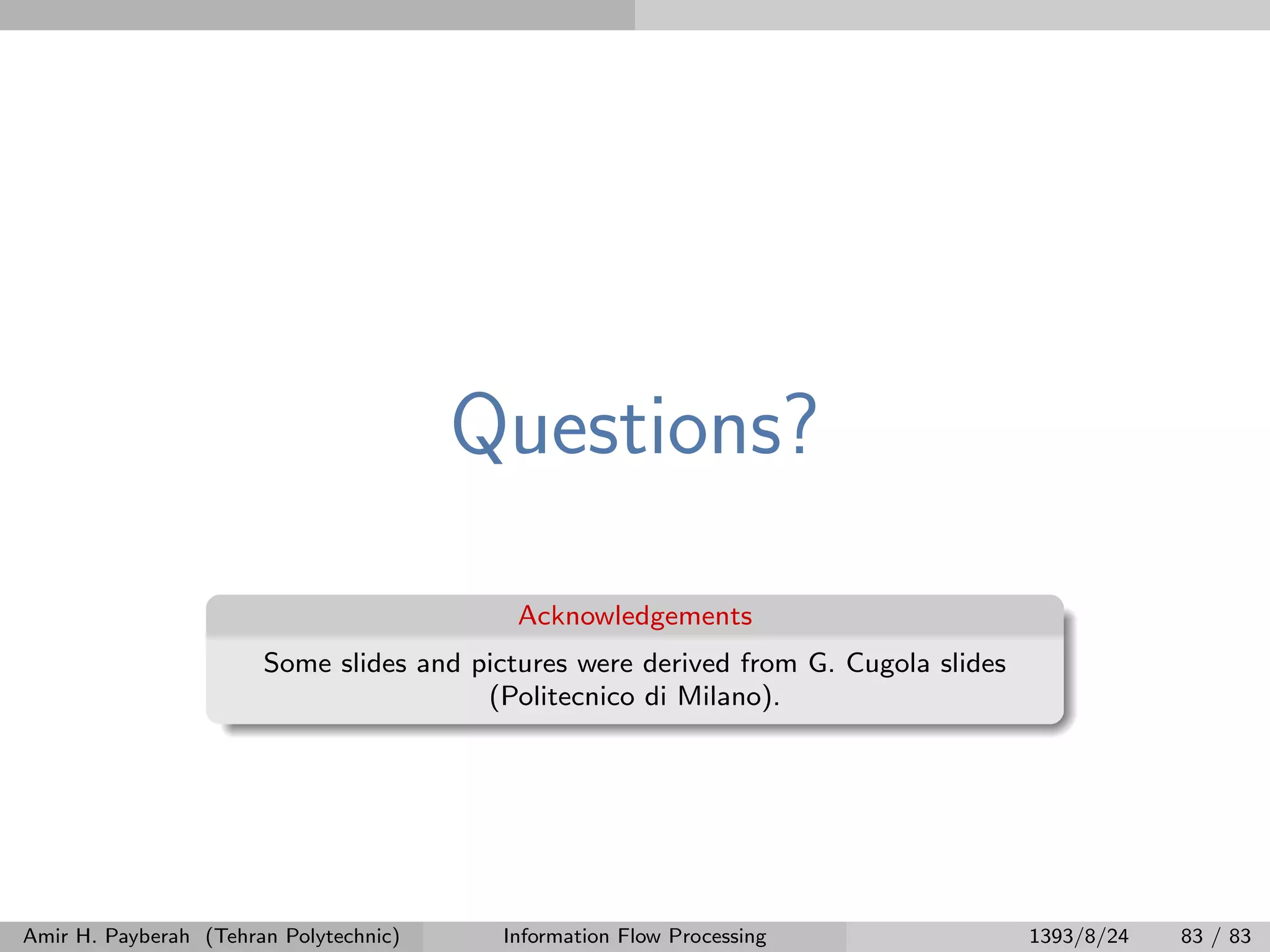 Questions?

Acknowledgements

Some slides and pictures were derived from G. Cugola slides (Politecnico di Milano).

Amir H. Payberah (Tehran Polytechnic) Information Flow Processing 1393/8/24 83 / 83